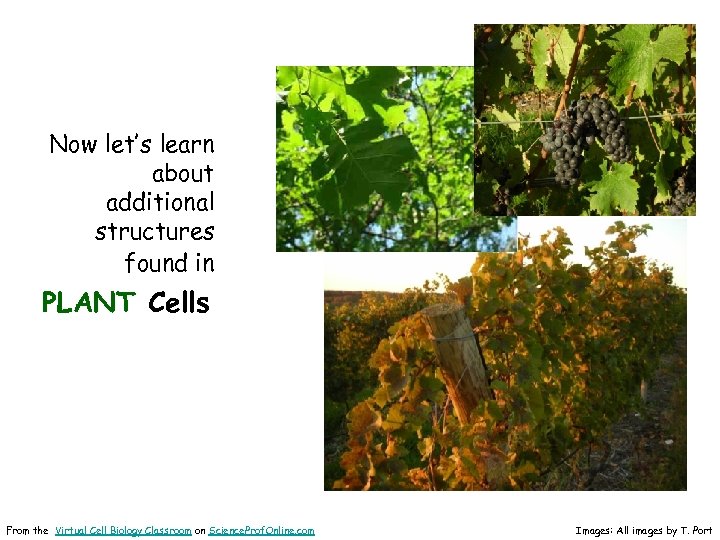 Now let's learn about additional structures found in

PLANT Cells

From the Virtual Cell Biology Classroom on ScienceProfOnline.com

Images: All images by T. Port